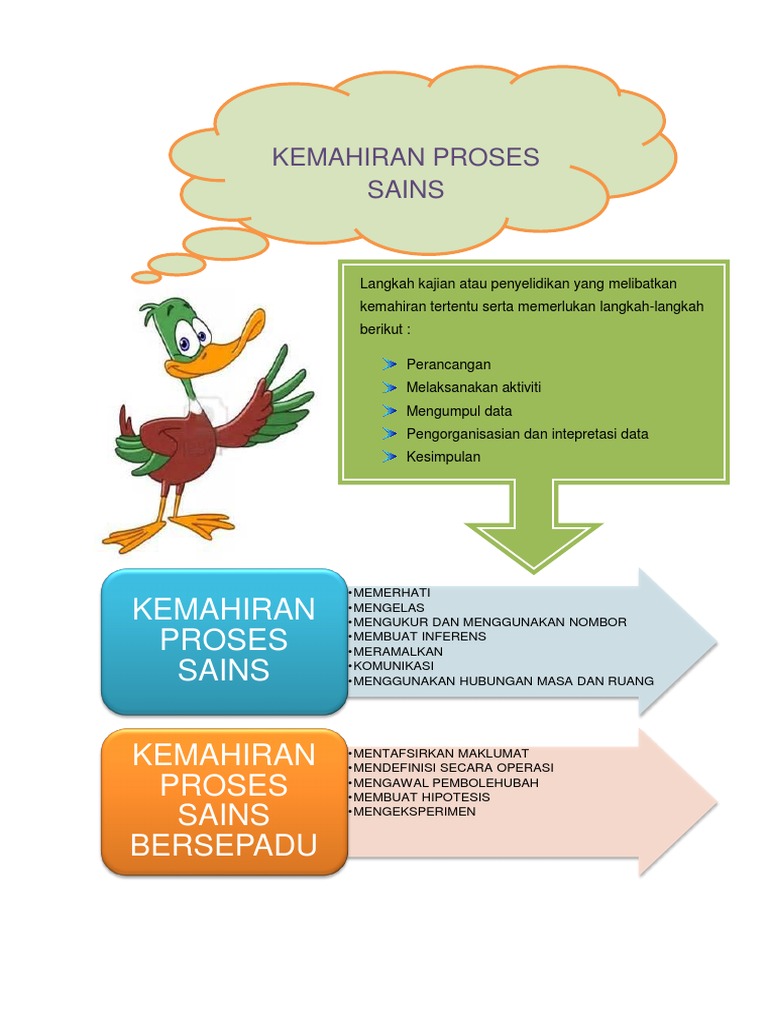 KEMAHIRAN PROSES SAINS

Langkah kajian atau penyelidikan yang melibatkan kemahiran tertentu serta memerlukan langkah-langkah berikut :

Perancangan
Melaksanakan aktiviti
Mengumpul data
Pengorganisasian dan intepretasi data
Kesimpulan

KEMAHIRAN PROSES SAINS

•MEMERHATI
•MENGELAS
•MENGUKUR DAN MENGGUNAKAN NOMBOR
•MEMBUAT INFERENS
•MERAMALKAN
•KOMUNIKASI
•MENGGUNAKAN HUBUNGAN MASA DAN RUANG

KEMAHIRAN PROSES SAINS BERSEPADU

•MENTAFSIRKAN MAKLUMAT
•MENDEFINISI SECARA OPERASI
•MENGAWAL PEMBOLEHUBAH
•MEMBUAT HIPOTESIS
•MENGEKSPERIMEN